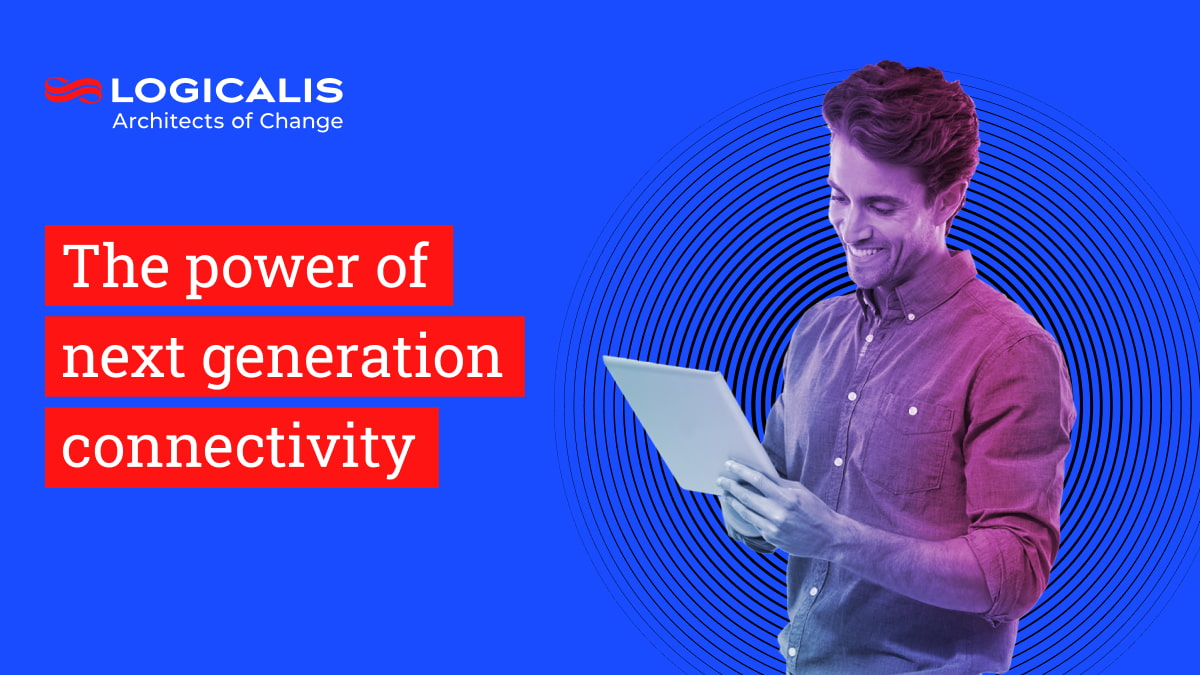 LOGICALIS
Architects of Change

The power of next generation connectivity